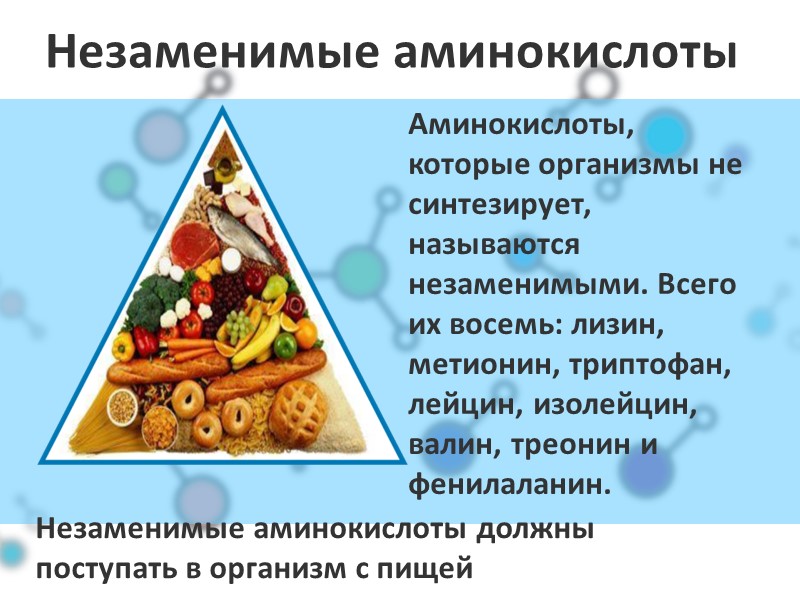 Незаменимые аминокислоты

Аминокислоты, которые организмы не синтезирует, называются незаменимыми. Всего их восемь: лизин, метионин, триптофан, лейцин, изолейцин, валин, треонин и фенилаланин.

Незаменимые аминокислоты должны поступать в организм с пищей